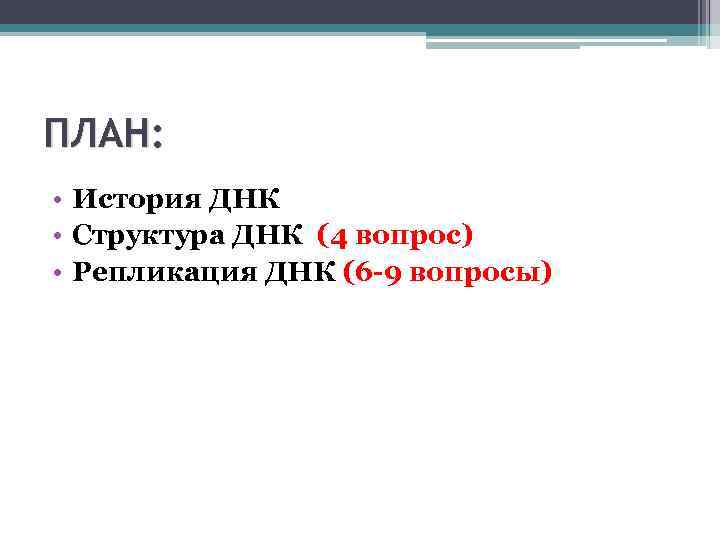 ПЛАН:

• История ДНК
• Структура ДНК (4 вопрос)
• Репликация ДНК (6-9 вопросы)